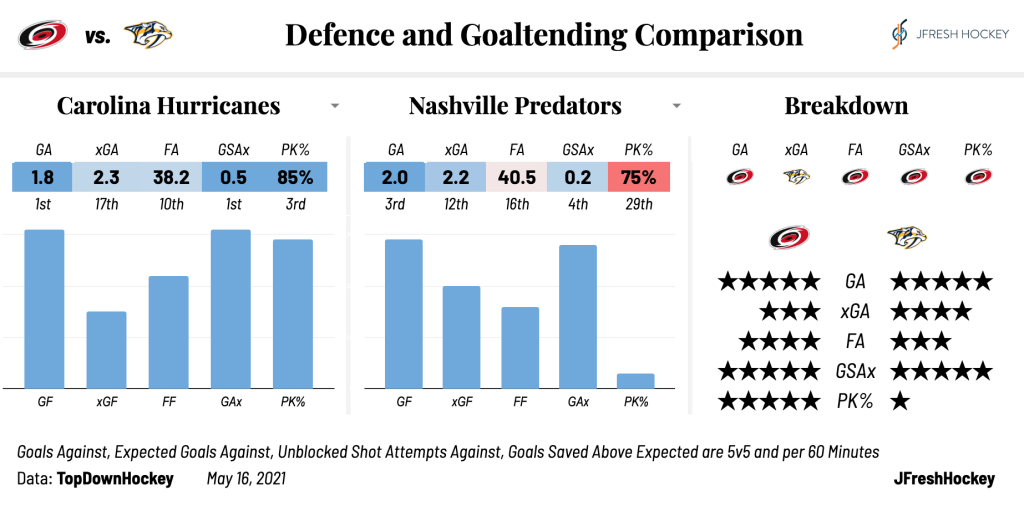 vs.

Defence and Goaltending Comparison

JFRESH HOCKEY

Carolina Hurricanes

| GA | xGA | FA | GSAx | PK% |
|---|---|---|---|---|
| 1.8 | 2.3 | 38.2 | 0.5 | 85% |
| 1st | 17th | 10th | 1st | 3rd |

GF xGF FF GAx PK%

Nashville Predators

| GA | xGA | FA | GSAx | PK% |
|---|---|---|---|---|
| 2.0 | 2.2 | 40.5 | 0.2 | 75% |
| 3rd | 12th | 16th | 4th | 29th |

GF xGF FF GAx PK%

Breakdown

GA xGA FA GSAx PK%

★★★★★ GA ★★★★★
★★★ xGA ★★★★
★★★★ FA ★★★
★★★★★ GSAx ★★★★★
★★★★★ PK% ★

Goals Against, Expected Goals Against, Unblocked Shot Attempts Against, Goals Saved Above Expected are 5v5 and per 60 Minutes

Data: TopDownHockey May 16, 2021

JFreshHockey